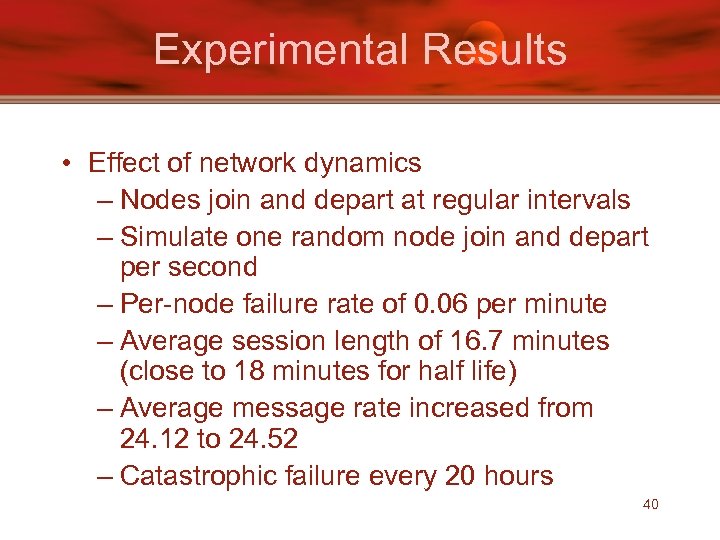 Experimental Results

• Effect of network dynamics
– Nodes join and depart at regular intervals
– Simulate one random node join and depart per second
– Per-node failure rate of 0.06 per minute
– Average session length of 16.7 minutes (close to 18 minutes for half life)
– Average message rate increased from 24.12 to 24.52
– Catastrophic failure every 20 hours

40